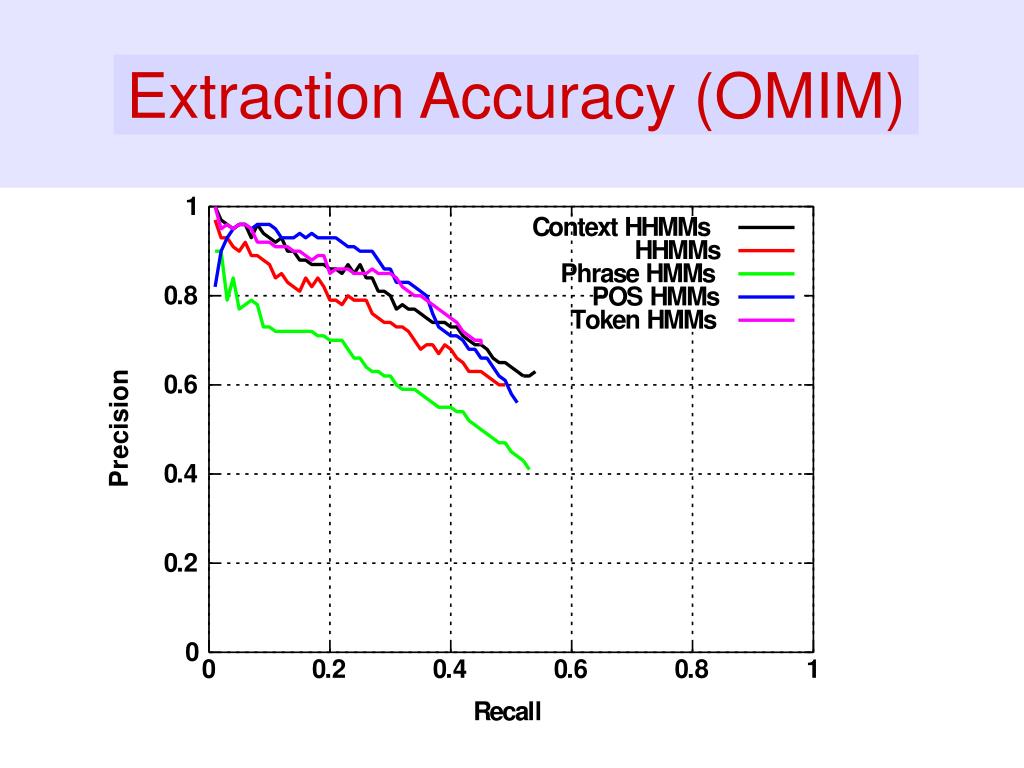 Extraction Accuracy (OMIM)

Context HHMMs
HHMMs
Phrase HMMs
POS HMMs
Token HMMs

Precision

1
0.8
0.6
0.4
0.2
0

0
0.2
0.4
0.6
0.8
1

Recall